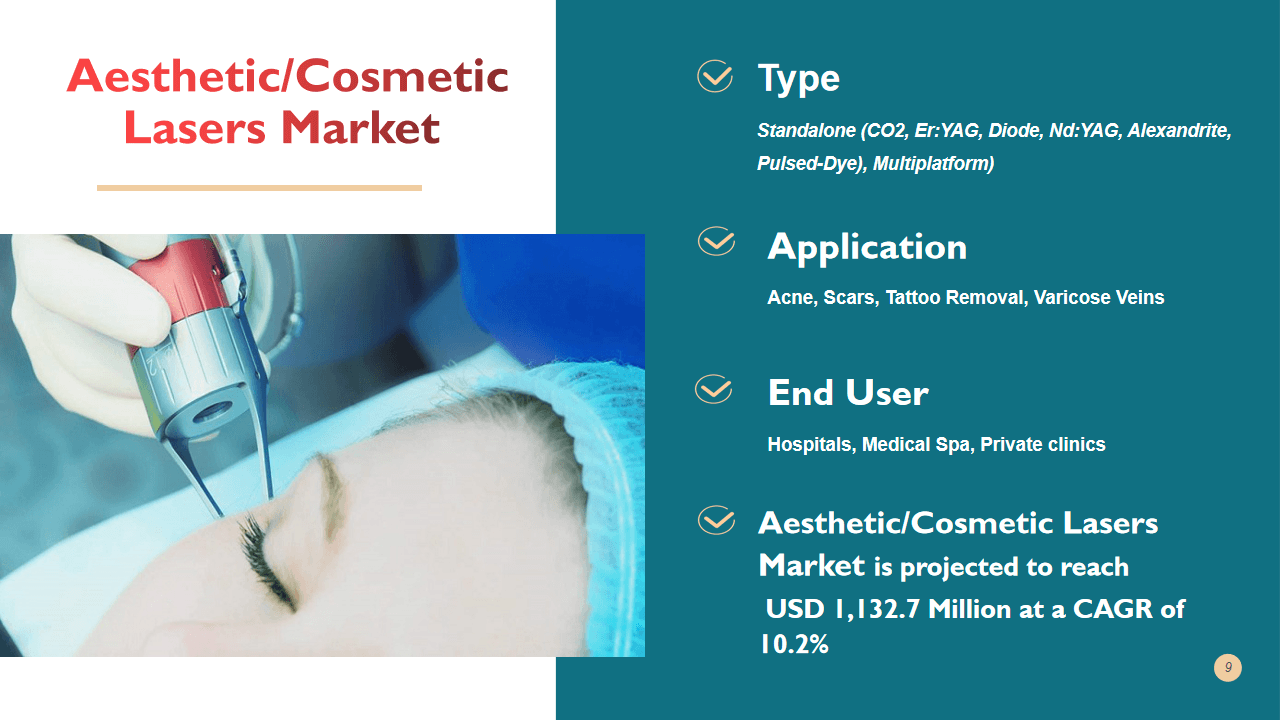 Aesthetic/Cosmetic Lasers Market

Type

Standalone (CO2, Er:YAG, Diode, Nd:YAG, Alexandrite, Pulsed-Dye), Multiplatform)

Application

Acne, Scars, Tattoo Removal, Varicose Veins

End User

Hospitals, Medical Spa, Private clinics

Aesthetic/Cosmetic Lasers Market is projected to reach USD 1,132.7 Million at a CAGR of 10.2%

9